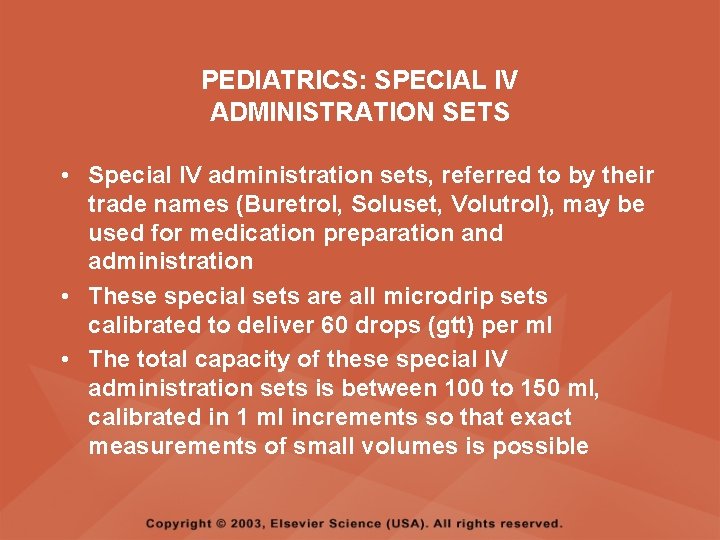 PEDIATRICS: SPECIAL IV ADMINISTRATION SETS

• Special IV administration sets, referred to by their trade names (Buretrol, Soluset, Volutrol), may be used for medication preparation and administration

• These special sets are all microdrip sets calibrated to deliver 60 drops (gtt) per ml

• The total capacity of these special IV administration sets is between 100 to 150 ml, calibrated in 1 ml increments so that exact measurements of small volumes is possible

Copyright © 2003, Elsevier Science (USA). All rights reserved.